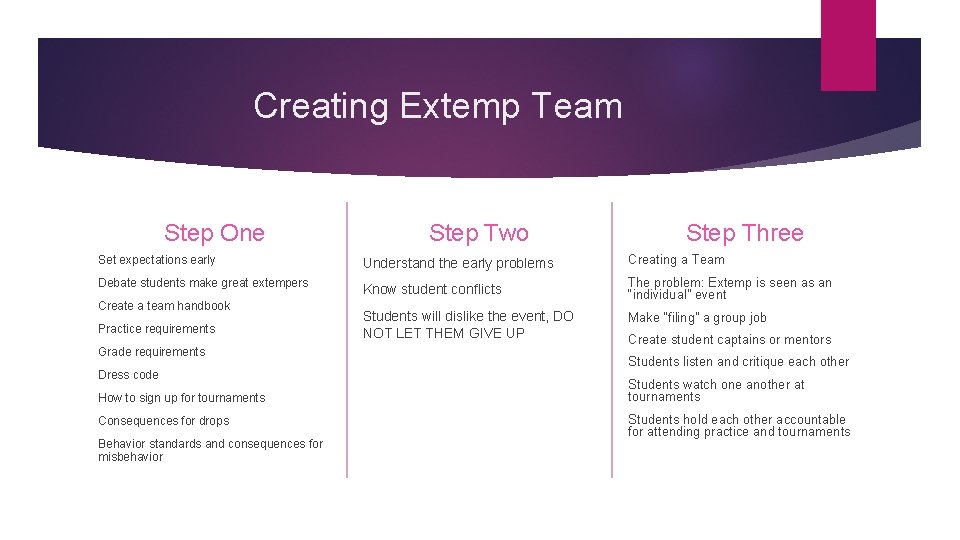 Creating Extemp Team

Step One

Set expectations early

Debate students make great extempers

Create a team handbook

Practice requirements

Grade requirements

Dress code

How to sign up for tournaments

Consequences for drops

Behavior standards and consequences for misbehavior

Step Two

Understand the early problems

Know student conflicts

Students will dislike the event, DO NOT LET THEM GIVE UP

Step Three

Creating a Team

The problem: Extemp is seen as an "individual" event

Make "filing" a group job

Create student captains or mentors

Students listen and critique each other

Students watch one another at tournaments

Students hold each other accountable for attending practice and tournaments